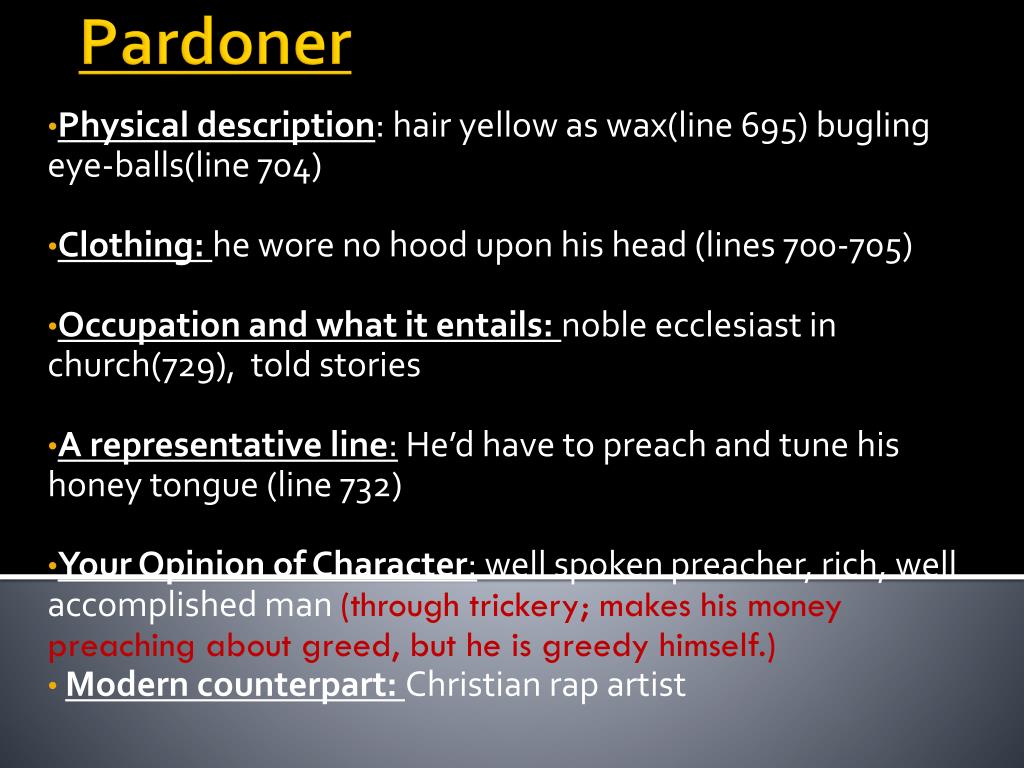 Pardoner

•Physical description: hair yellow as wax(line 695) bugling eye-balls(line 704)

•Clothing: he wore no hood upon his head (lines 700-705)

•Occupation and what it entails: noble ecclesiast in church(729), told stories

•A representative line: He'd have to preach and tune his honey tongue (line 732)

•Your Opinion of Character: well spoken preacher, rich, well accomplished man (through trickery; makes his money preaching about greed, but he is greedy himself.)

• Modern counterpart: Christian rap artist